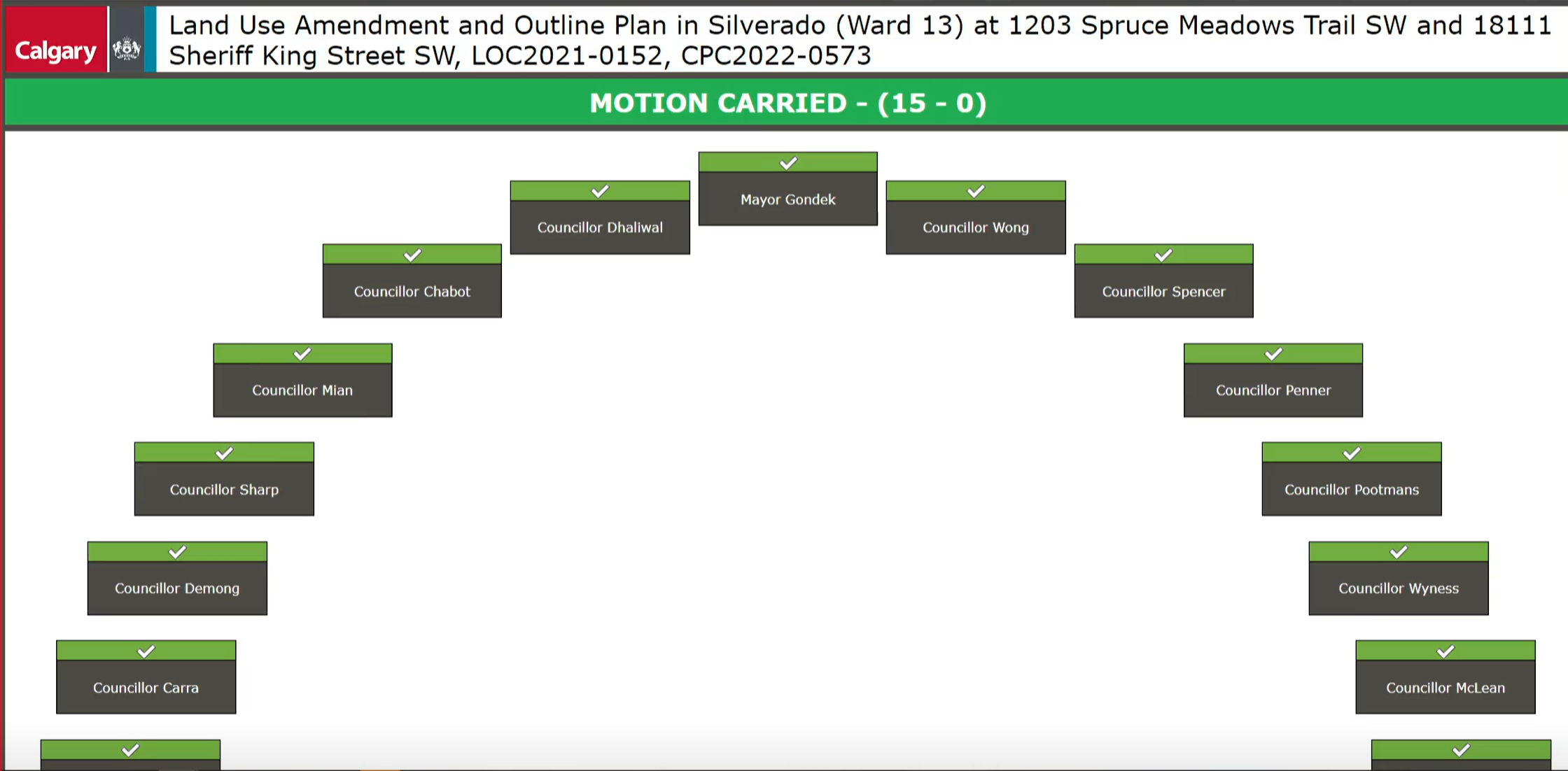 Calgary

Land Use Amendment and Outline Plan in Silverado (Ward 13) at 1203 Spruce Meadows Trail SW and 18111 Sheriff King Street SW, LOC2021-0152, CPC2022-0573

MOTION CARRIED - (15 - 0)

Mayor Gondek

Councillor Dhaliwal

Councillor Wong

Councillor Chabot

Councillor Spencer

Councillor Mian

Councillor Penner

Councillor Sharp

Councillor Pootmans

Councillor Demong

Councillor Wyness

Councillor Carra

Councillor McLean